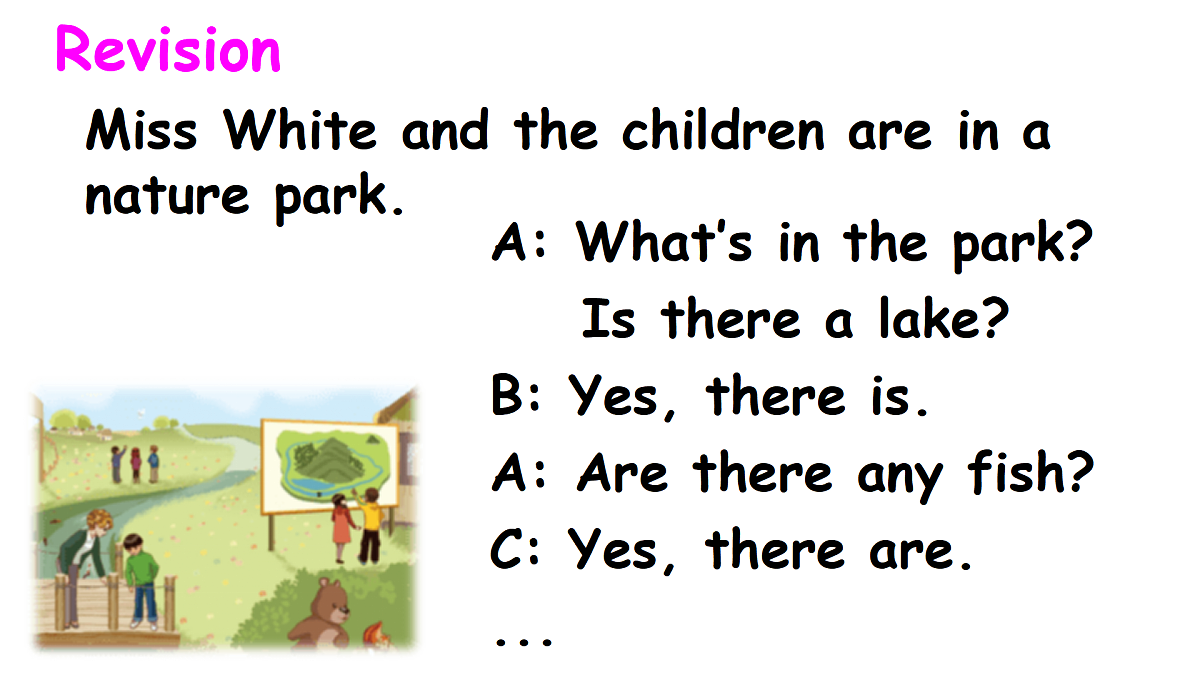 Revision

Miss White and the children are in a nature park.

A: What's in the park?
Is there a lake?
B: Yes, there is.
A: Are there any fish?
C: Yes, there are.
...